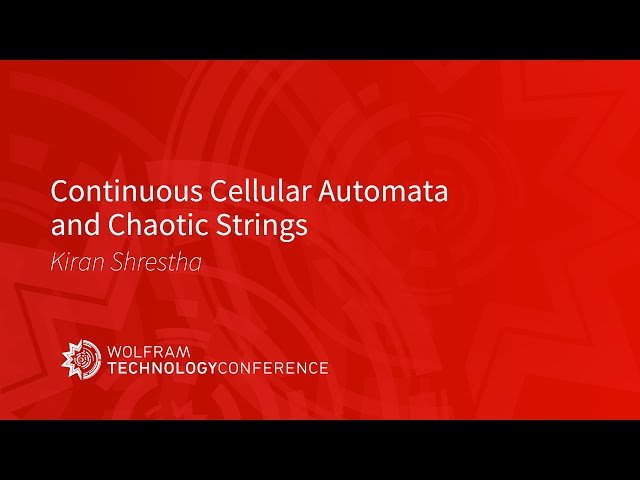 Continuous Cellular Automata and Chaotic Strings

Kiran Shrestha

WOLFRAM
TECHNOLOGYCONFERENCE